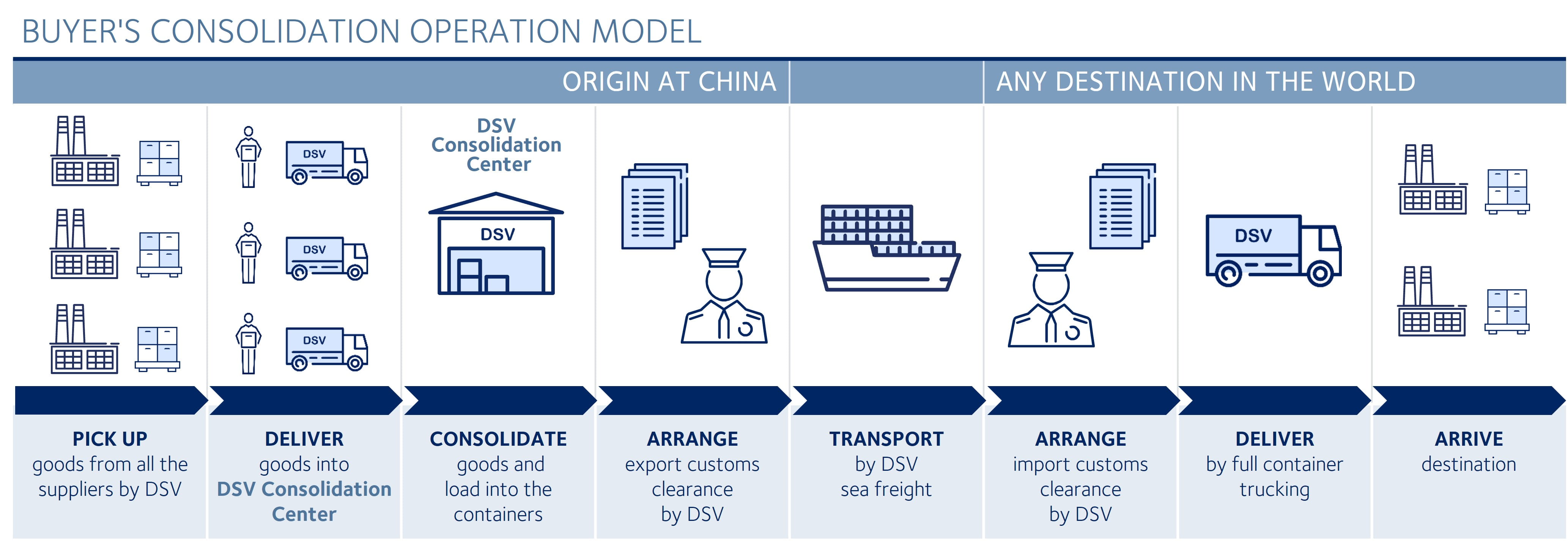 BUYER'S CONSOLIDATION OPERATION MODEL

ORIGIN AT CHINA

ANY DESTINATION IN THE WORLD

DSV

DSV

DSV

DSV Consolidation Center

DSV

DSV

PICK UP goods from all the suppliers by DSV

DELIVER goods into DSV Consolidation Center

CONSOLIDATE goods and load into the containers

ARRANGE export customs clearance by DSV

TRANSPORT by DSV sea freight

ARRANGE import customs clearance by DSV

DELIVER by full container trucking

ARRIVE destination